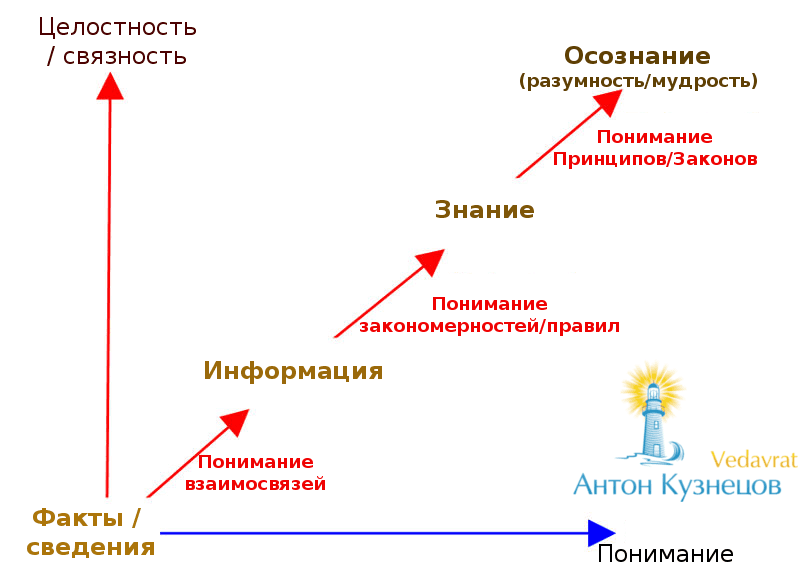 Целостность / связность

Осознание
(разумность/мудрость)

Понимание Принципов/Законов

Знание

Понимание закономерностей/правил

Информация

Понимание взаимосвязей

Vedavrat
Антон Кузнецов

Факты / сведения

Понимание